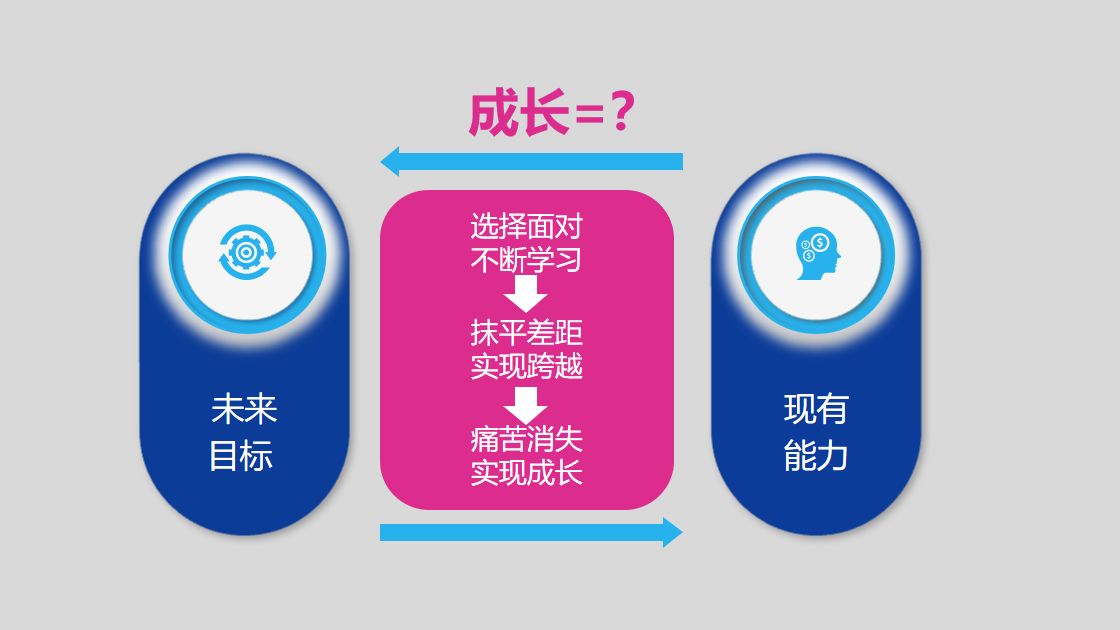 成长=?

未来
目标

选择面对
不断学习

抹平差距
实现跨越

痛苦消失
实现成长

现有
能力